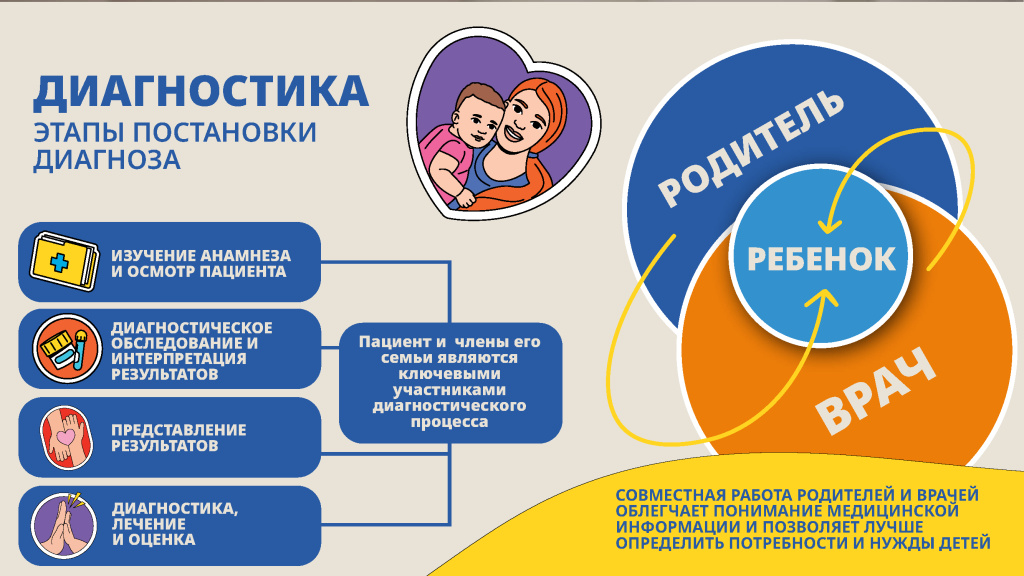 ДИАГНОСТИКА
ЭТАПЫ ПОСТАНОВКИ ДИАГНОЗА

ИЗУЧЕНИЕ АНАМНЕЗА И ОСМОТР ПАЦИЕНТА

ДИАГНОСТИЧЕСКОЕ ОБСЛЕДОВАНИЕ И ИНТЕРПРЕТАЦИЯ РЕЗУЛЬТАТОВ

ПРЕДСТАВЛЕНИЕ РЕЗУЛЬТАТОВ

ДИАГНОСТИКА, ЛЕЧЕНИЕ И ОЦЕНКА

Пациент и члены его семьи являются ключевыми участниками диагностического процесса

РОДИТЕЛЬ

РЕБЕНОК

ВРАЧ

СОВМЕСТНАЯ РАБОТА РОДИТЕЛЕЙ И ВРАЧЕЙ ОБЛЕГЧАЕТ ПОНИМАНИЕ МЕДИЦИНСКОЙ ИНФОРМАЦИИ И ПОЗВОЛЯЕТ ЛУЧШЕ ОПРЕДЕЛИТЬ ПОТРЕБНОСТИ И НУЖДЫ ДЕТЕЙ